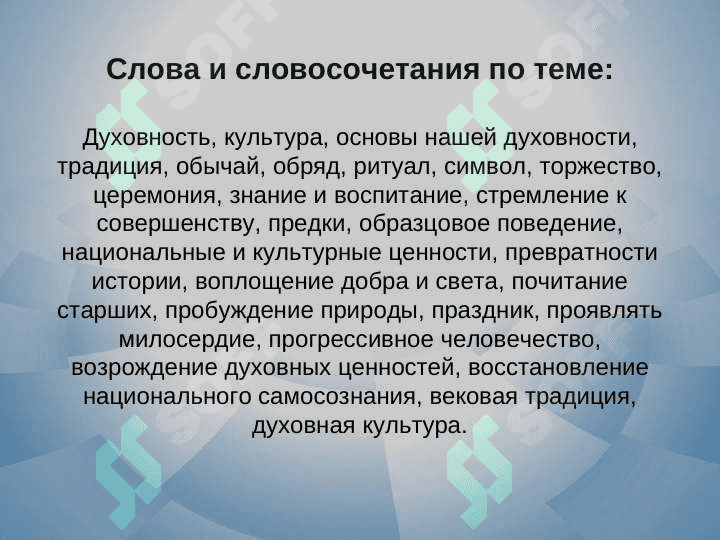 Слова и словосочетания по теме:

Духовность, культура, основы нашей духовности, традиция, обычай, обряд, ритуал, символ, торжество, церемония, знание и воспитание, стремление к совершенству, предки, образцовое поведение, национальные и культурные ценности, превратности истории, воплощение добра и света, почитание старших, пробуждение природы, праздник, проявлять милосердие, прогрессивное человечество, возрождение духовных ценностей, восстановление национального самосознания, вековая традиция, духовная культура.